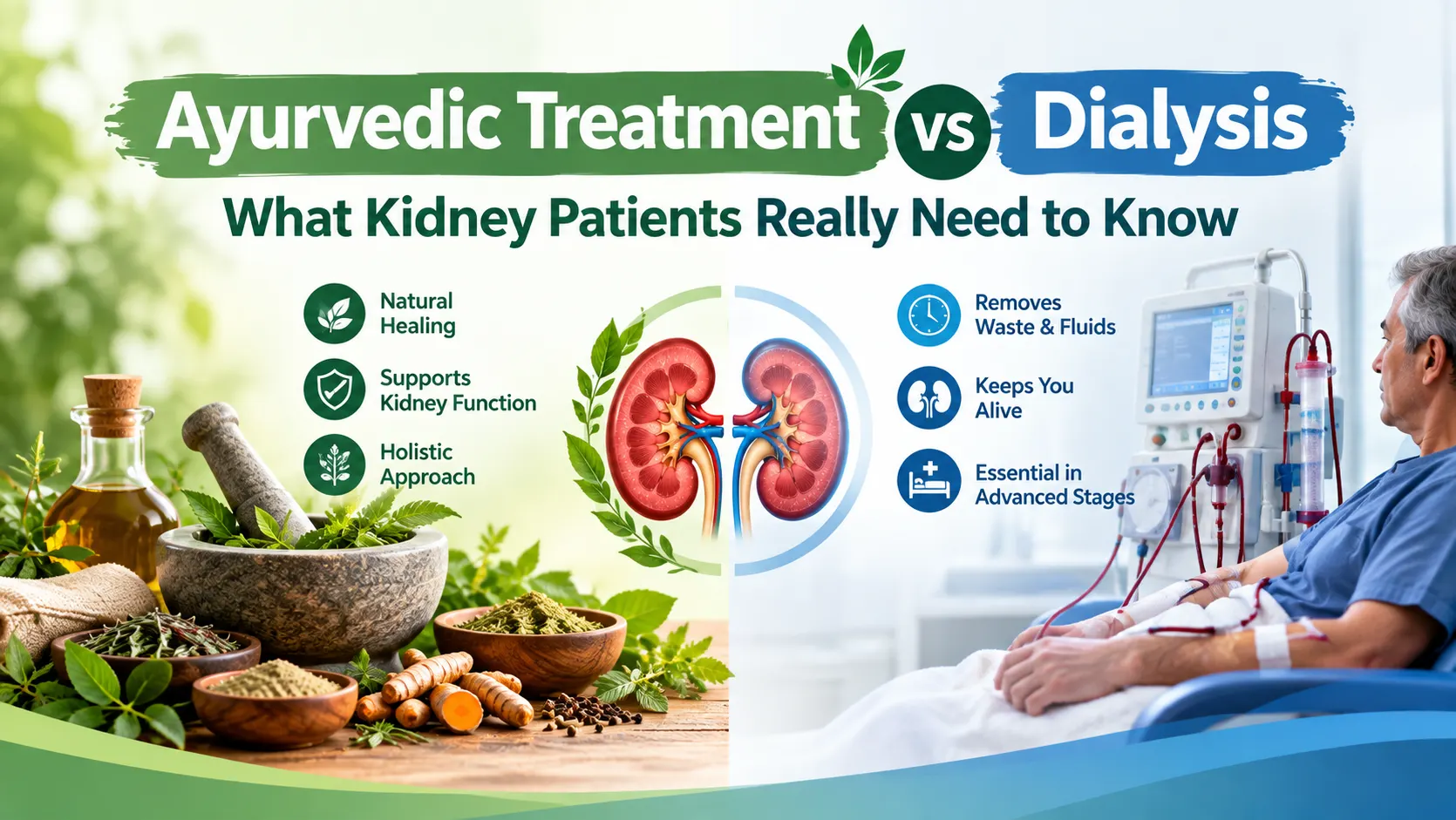 Ayurvedic Treatment vs Dialysis

What Kidney Patients Really Need to Know

Natural Healing

Supports Kidney Function

Holistic Approach

Removes Waste & Fluids

Keeps You Alive

Essential in Advanced Stages